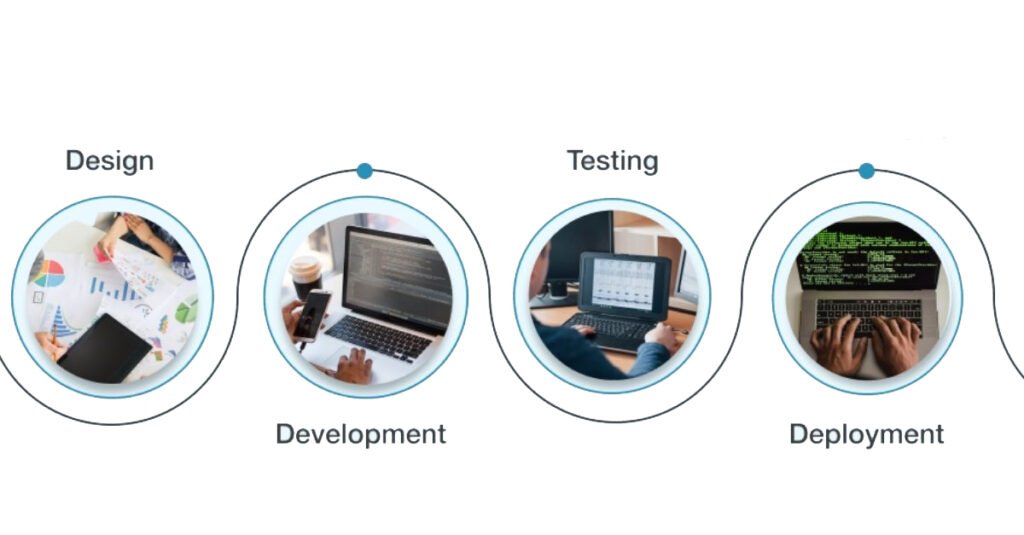 Design

Development

Testing

Deployment